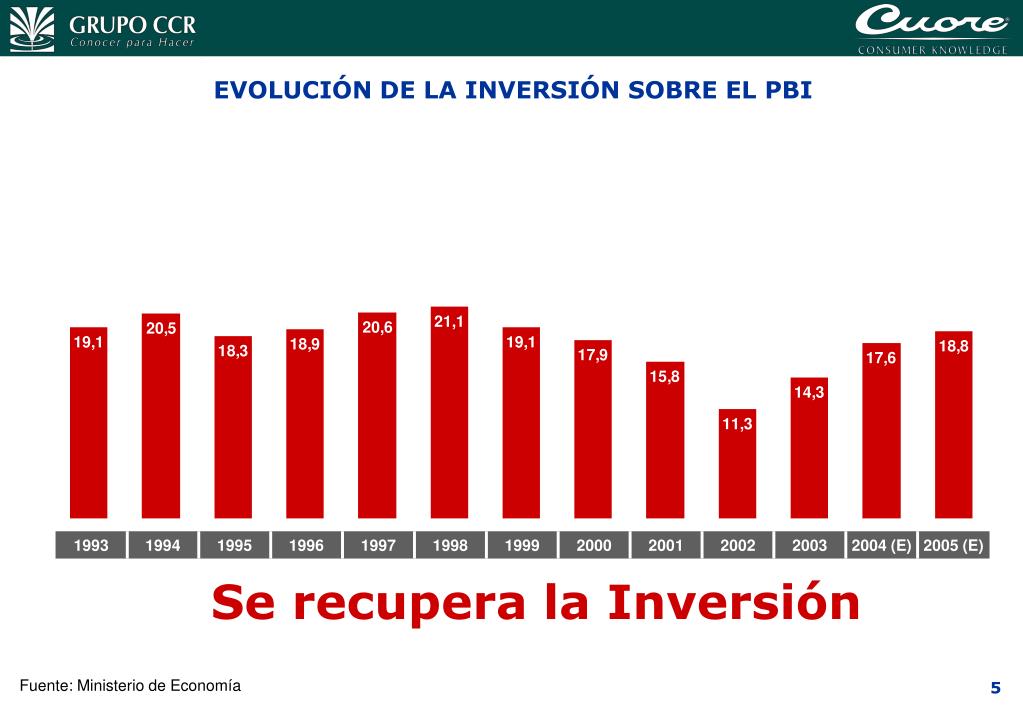 GRUPO CCR
Conocer para Hacer

Cuore
CONSUMER KNOWLEDGE

EVOLUCIÓN DE LA INVERSIÓN SOBRE EL PBI

19,1
20,5
18,3
18,9
20,6
21,1
19,1
17,9
15,8
11,3
14,3
17,6
18,8

1993
1994
1995
1996
1997
1998
1999
2000
2001
2002
2003
2004 (E)
2005 (E)

Se recupera la Inversión

Fuente: Ministerio de Economía

5